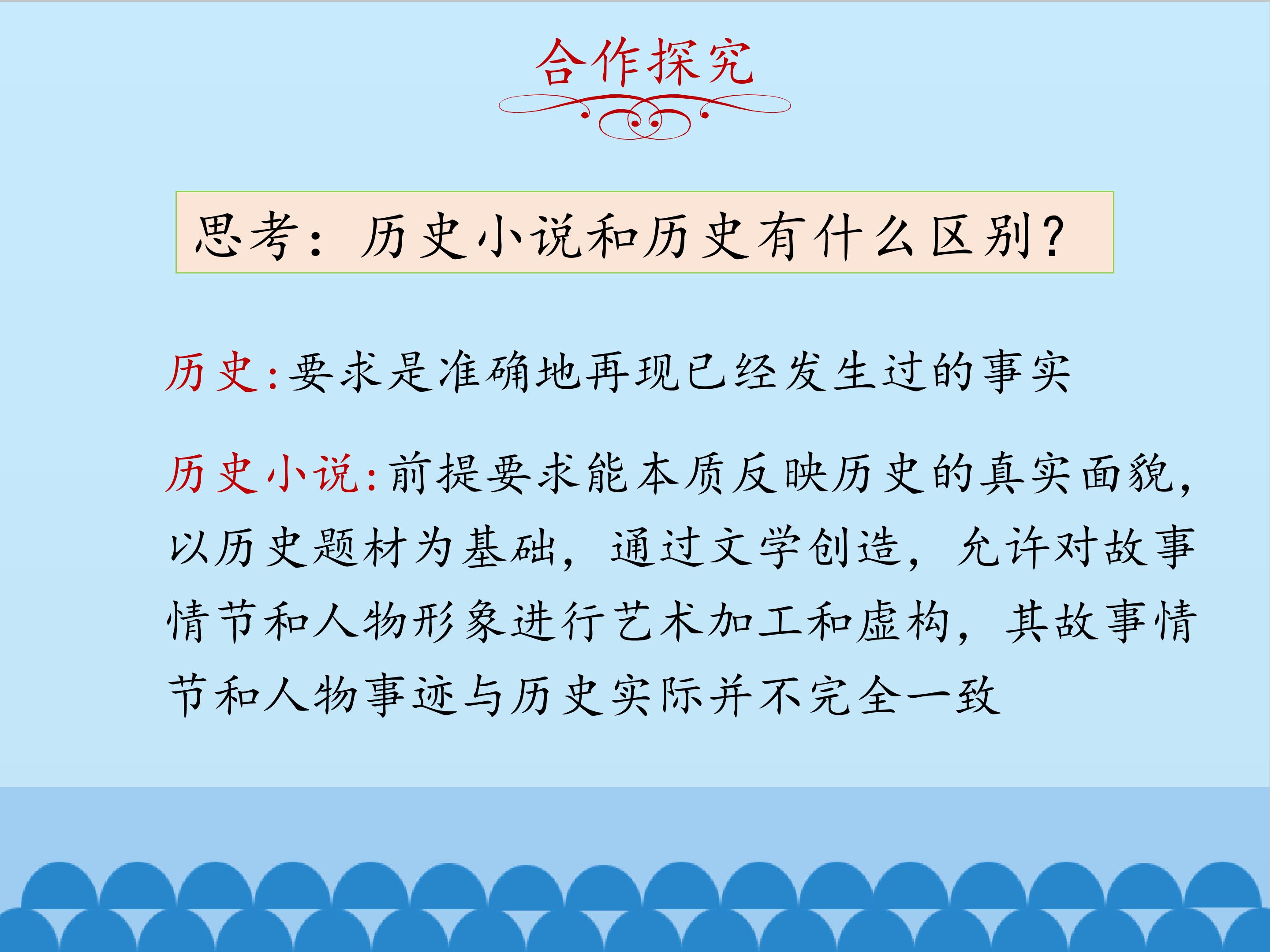 合作探究

思考：历史小说和历史有什么区别？

历史:要求是准确地再现已经发生过的事实

历史小说:前提要求能本质反映历史的真实面貌，以历史题材为基础，通过文学创造，允许对故事情节和人物形象进行艺术加工和虚构，其故事情节和人物事迹与历史实际并不完全一致